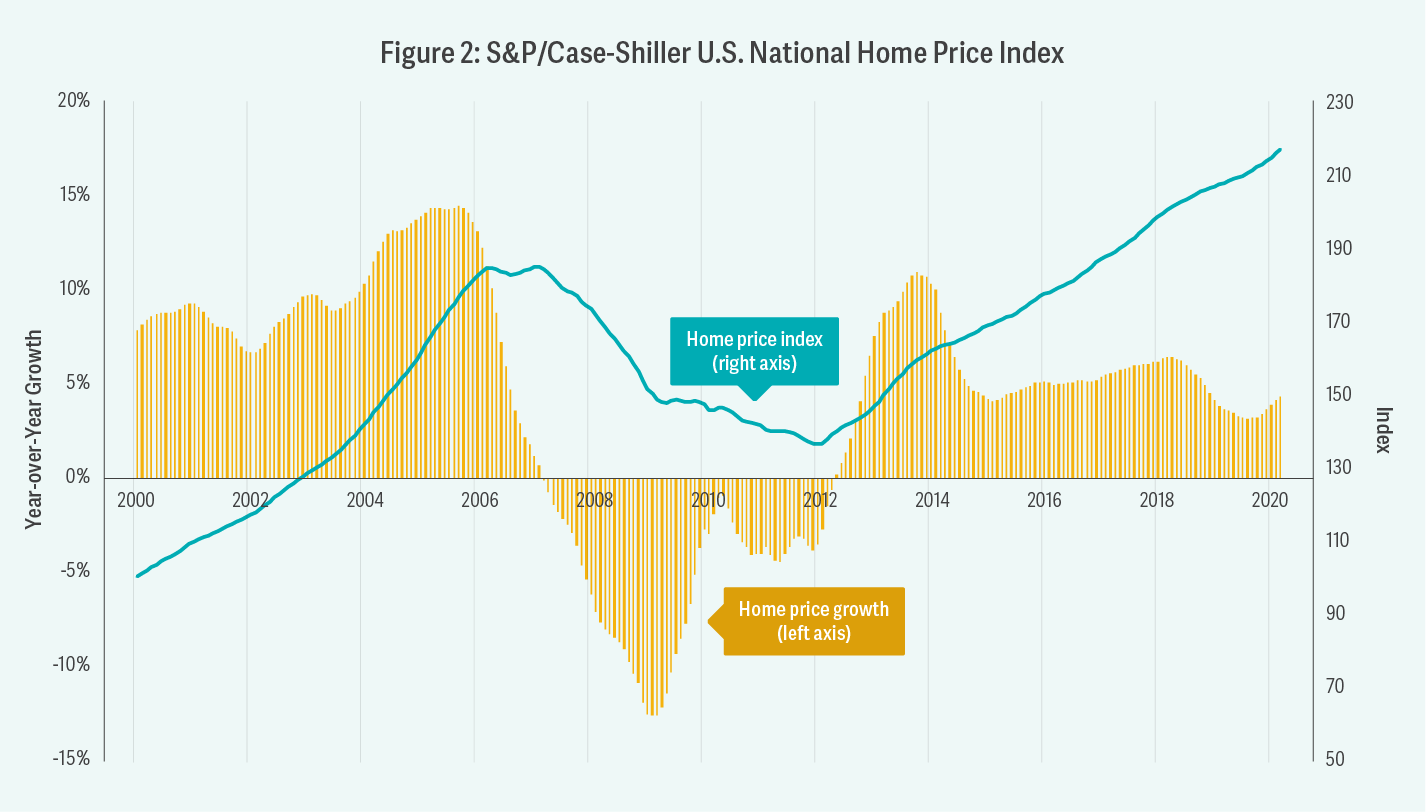 Figure 2: S&P/Case-Shiller U.S. National Home Price Index

Year-over-Year Growth

20%
15%
10%
5%
0%
-5%
-10%
-15%

2000
2002
2004
2006
2008
2010
2012
2014
2016
2018
2020

Home price index (right axis)

Home price growth (left axis)

Index

230
210
190
170
150
130
110
90
70
50